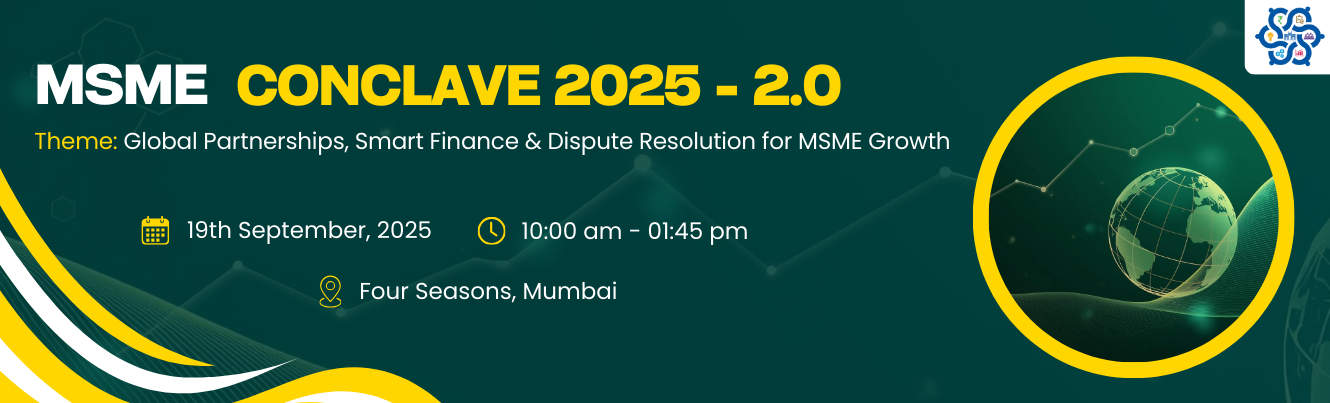 MSME CONCLAVE 2025 - 2.0

Theme: Global Partnerships, Smart Finance & Dispute Resolution for MSME Growth

19th September, 2025

10:00 am - 01:45 pm

Four Seasons, Mumbai